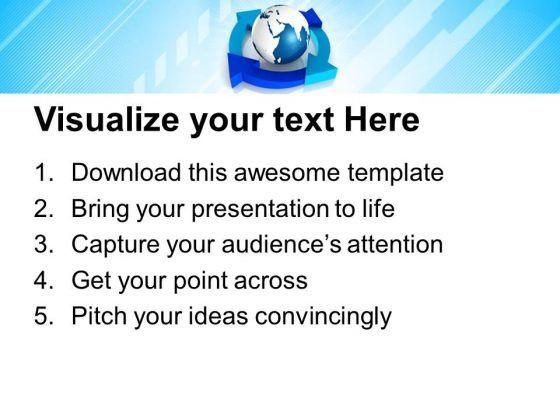 Visualize your text Here

1. Download this awesome template
2. Bring your presentation to life
3. Capture your audience’s attention
4. Get your point across
5. Pitch your ideas convincingly